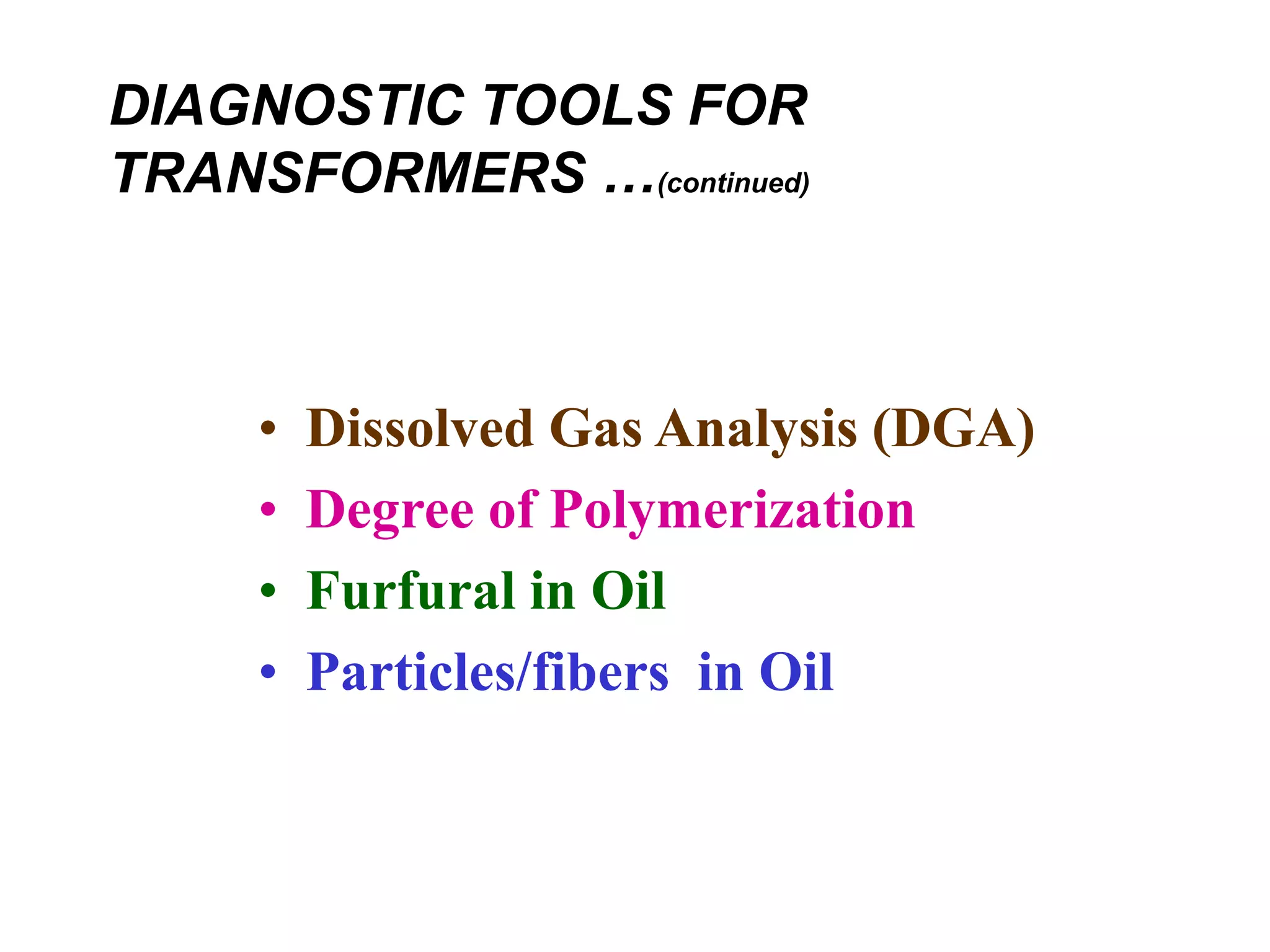 DIAGNOSTIC TOOLS FOR TRANSFORMERS …(continued)

• Dissolved Gas Analysis (DGA)
• Degree of Polymerization
• Furfural in Oil
• Particles/fibers in Oil